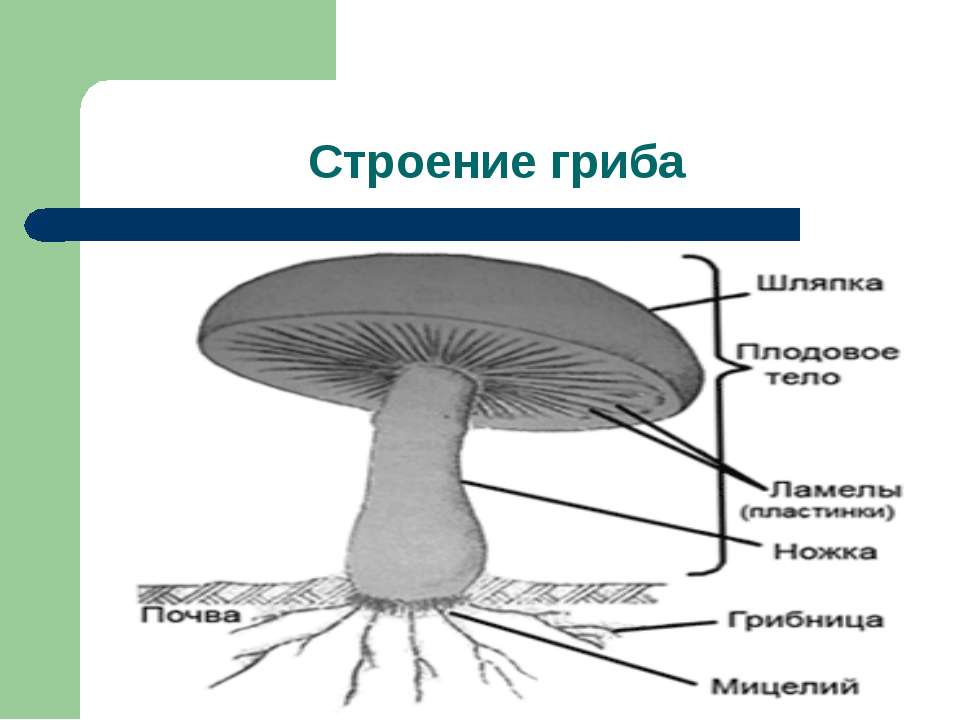 Строение гриба

Шляпка

Плодовое тело

Ламелы (пластинки)

Ножка

Почва

Грибница

Мицелий